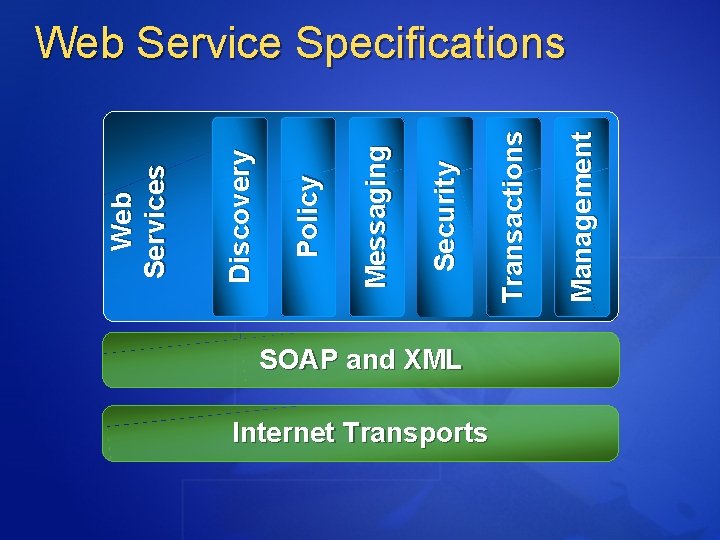 Web Service Specifications

Web Services

Discovery

Policy

Messaging

Security

Transactions

Management

SOAP and XML

Internet Transports